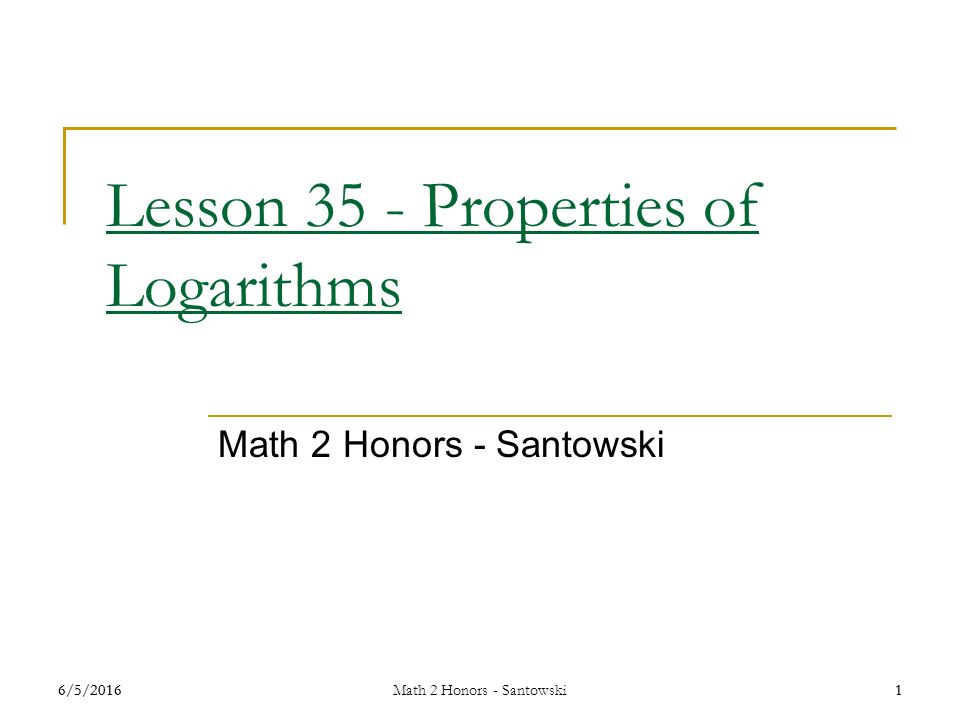 Lesson 35 - Properties of Logarithms

Math 2 Honors - Santowski

6/5/2016 Math 2 Honors - Santowski 1